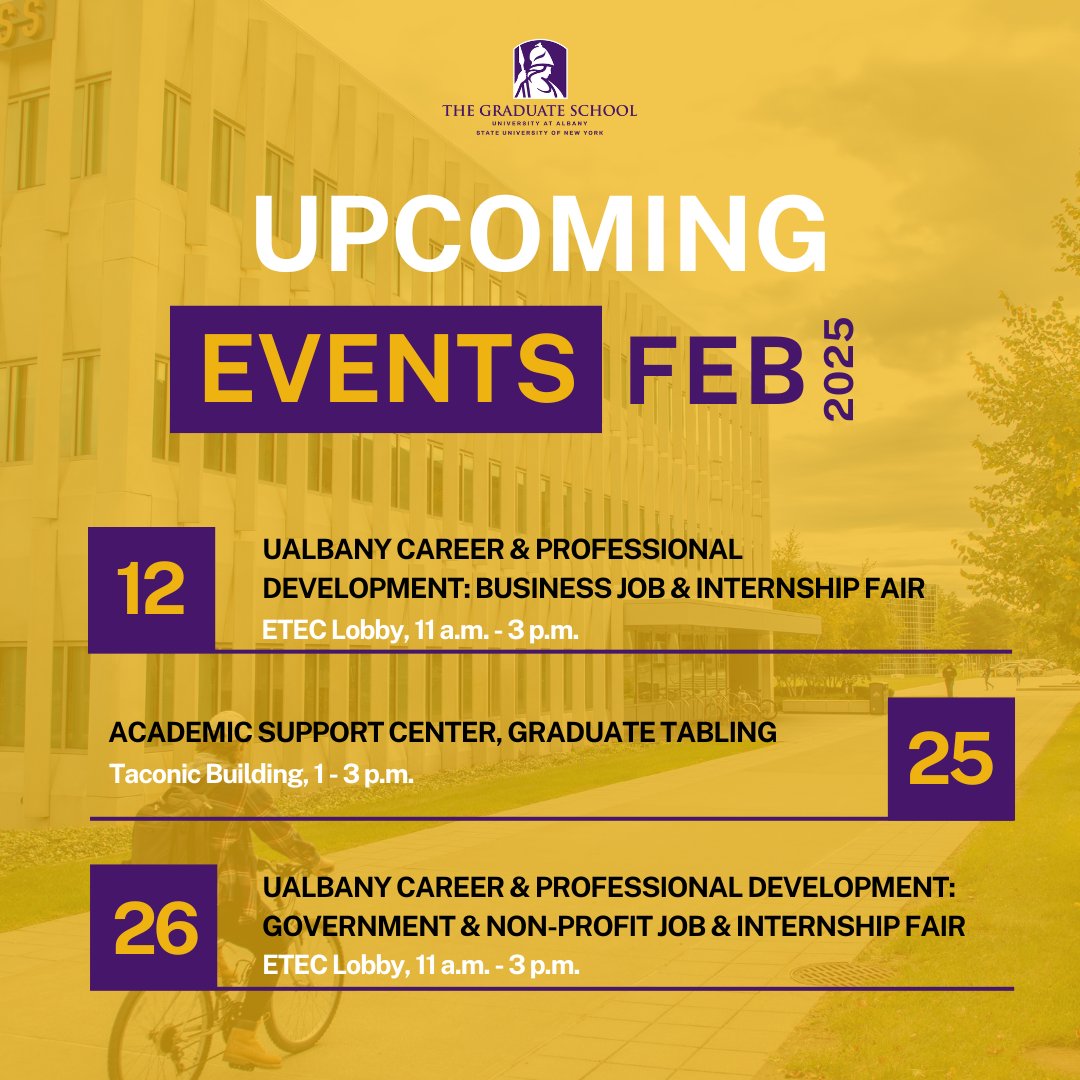 THE GRADUATE SCHOOL
UNIVERSITY AT ALBANY
STATE UNIVERSITY OF NEW YORK

UPCOMING
EVENTS FEB 2025

12
UALBANY CAREER & PROFESSIONAL DEVELOPMENT: BUSINESS JOB & INTERNSHIP FAIR
ETEC Lobby, 11 a.m. - 3 p.m.

ACADEMIC SUPPORT CENTER, GRADUATE TABLING
Taconic Building, 1 - 3 p.m.
25

26
UALBANY CAREER & PROFESSIONAL DEVELOPMENT: GOVERNMENT & NON-PROFIT JOB & INTERNSHIP FAIR
ETEC Lobby, 11 a.m. - 3 p.m.